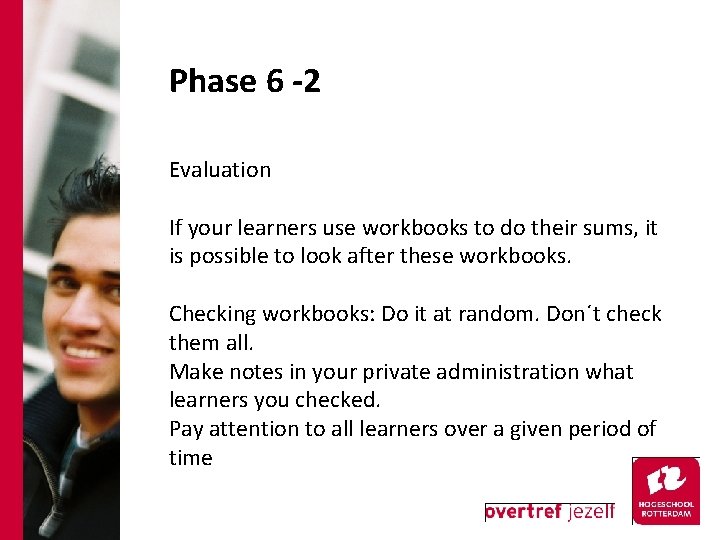 Phase 6 -2

Evaluation

If your learners use workbooks to do their sums, it is possible to look after these workbooks.

Checking workbooks: Do it at random. Don´t check them all.
Make notes in your private administration what learners you checked.
Pay attention to all learners over a given period of time

overtref jezelf

HOGESCHOOL ROTTERDAM